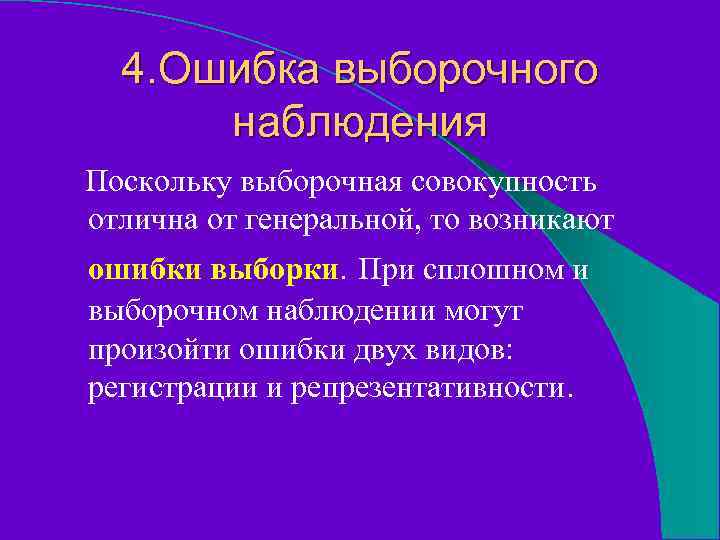 4.Ошибка выборочного наблюдения

Поскольку выборочная совокупность отлична от генеральной, то возникают ошибки выборки. При сплошном и выборочном наблюдении могут произойти ошибки двух видов: регистрации и репрезентативности.